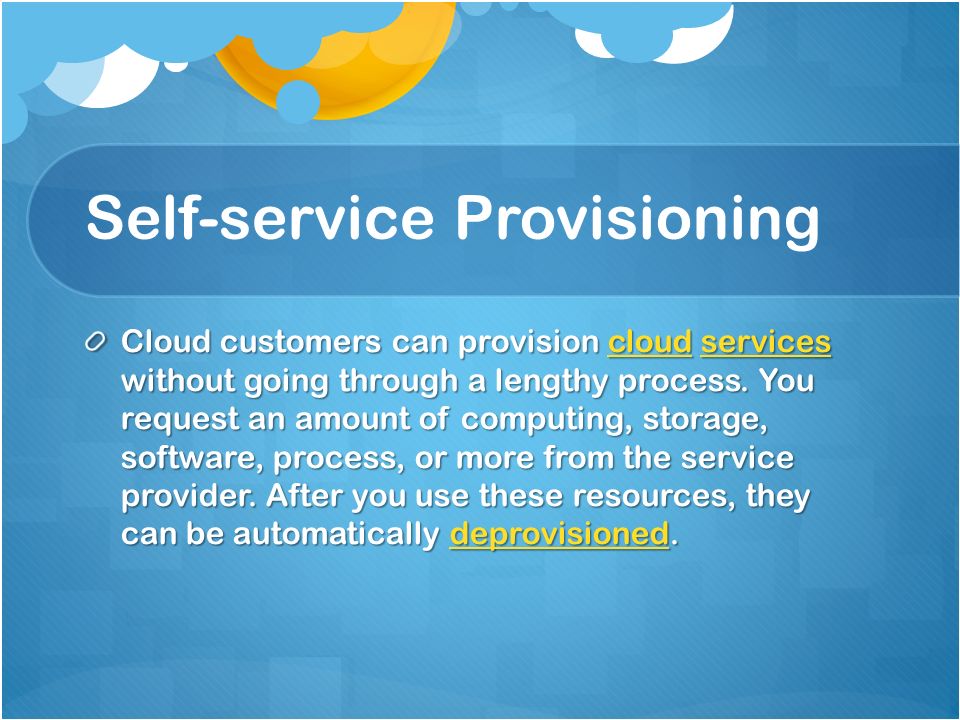 Self-service Provisioning

Cloud customers can provision cloud services without going through a lengthy process. You request an amount of computing, storage, software, process, or more from the service provider. After you use these resources, they can be automatically deprovisioned.